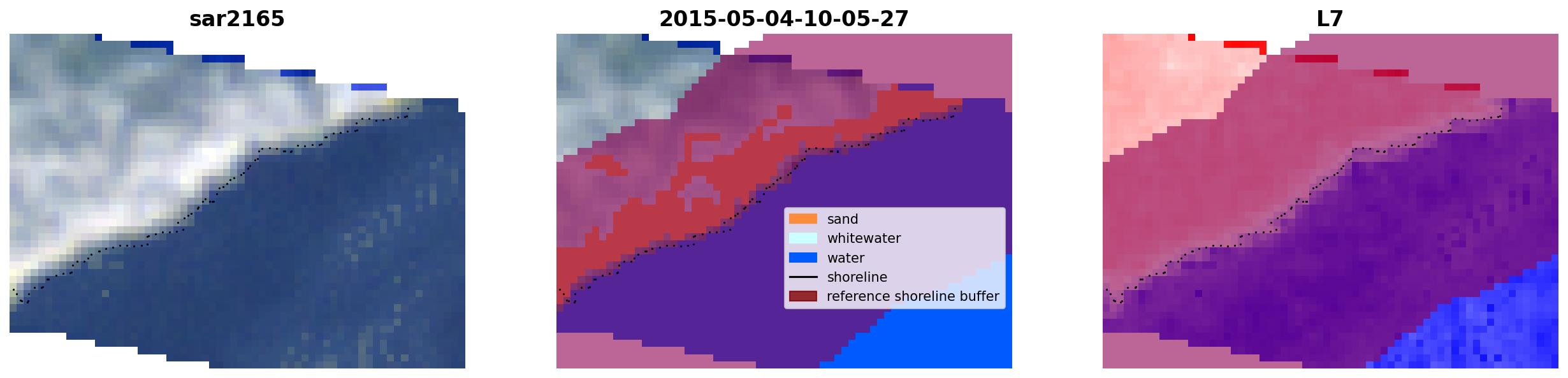 sar2165

2015-05-04-10-05-27

sand
whitewater
water
shoreline
reference shoreline buffer

L7